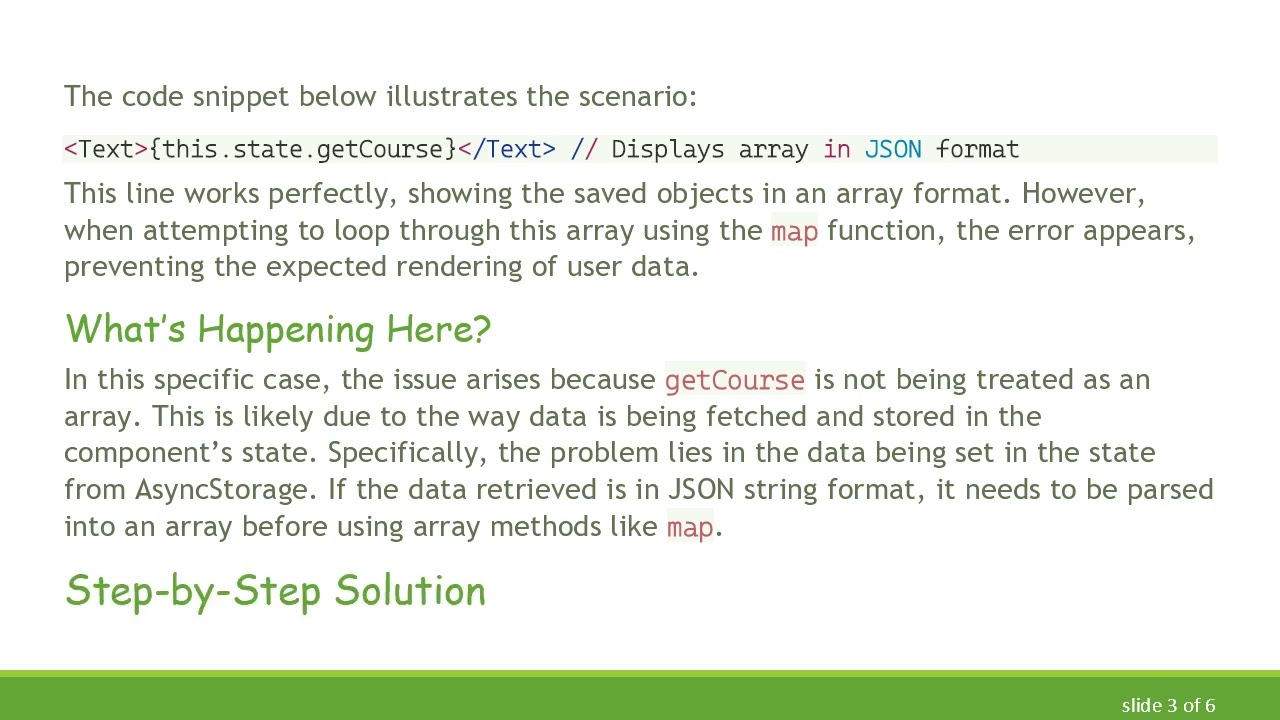 The code snippet below illustrates the scenario:

<Text>{this.state.getCourse}</Text> // Displays array in JSON format

This line works perfectly, showing the saved objects in an array format. However, when attempting to loop through this array using the map function, the error appears, preventing the expected rendering of user data.

What's Happening Here?

In this specific case, the issue arises because getCourse is not being treated as an array. This is likely due to the way data is being fetched and stored in the component's state. Specifically, the problem lies in the data being set in the state from AsyncStorage. If the data retrieved is in JSON string format, it needs to be parsed into an array before using array methods like map.

Step-by-Step Solution

slide 3 of 6